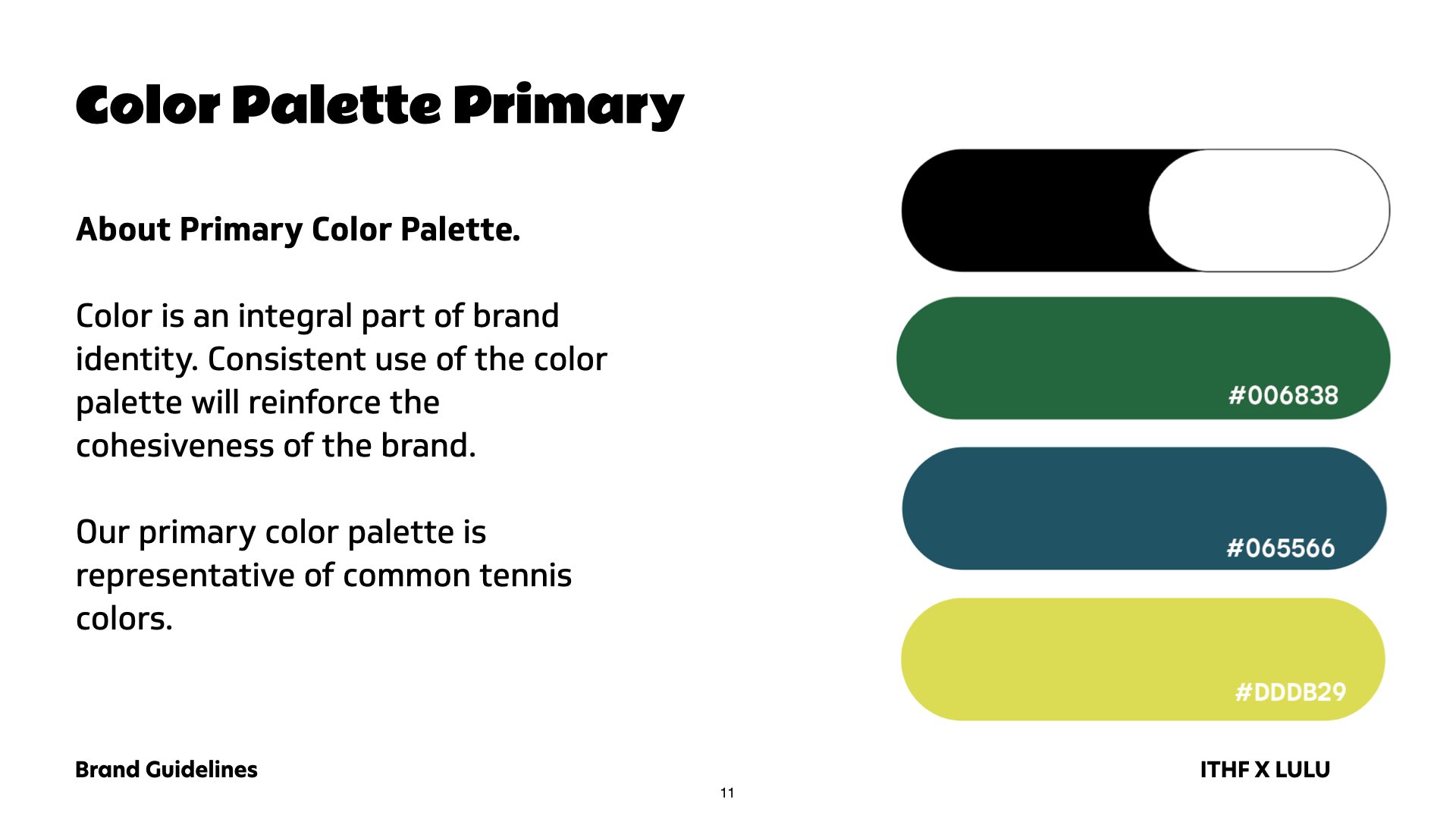 Color Palette Primary

About Primary Color Palette.

Color is an integral part of brand identity. Consistent use of the color palette will reinforce the cohesiveness of the brand.

Our primary color palette is representative of common tennis colors.

#006838

#065566

#DDDB29

Brand Guidelines

11

ITHF X LULU